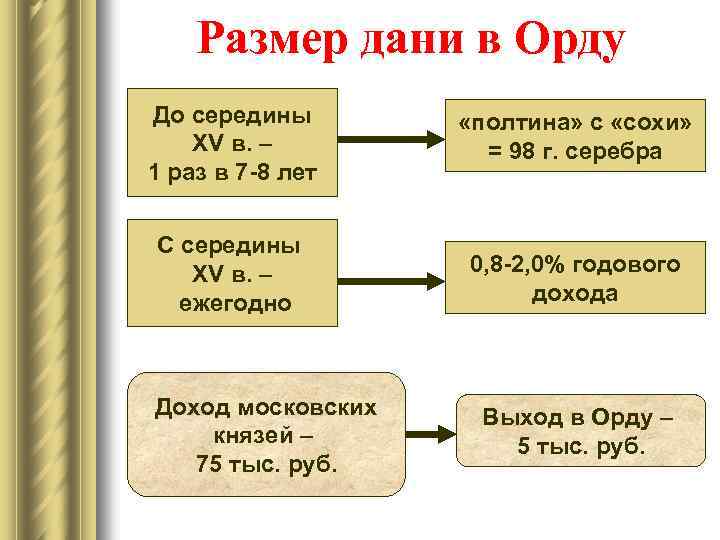 Размер дани в Орду

До середины XV в. – 1 раз в 7-8 лет

«полтина» с «сохи» = 98 г. серебра

С середины XV в. – ежегодно

0,8-2,0% годового дохода

Доход московских князей – 75 тыс. руб.

Выход в Орду – 5 тыс. руб.